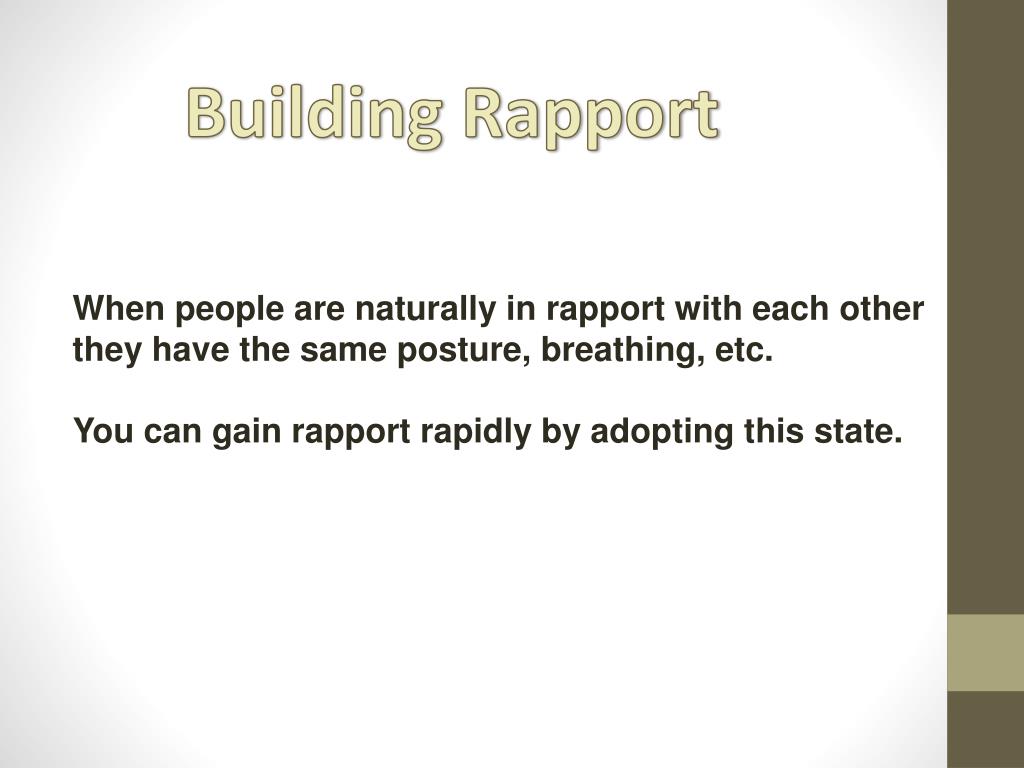 Building Rapport

When people are naturally in rapport with each other they have the same posture, breathing, etc.

You can gain rapport rapidly by adopting this state.